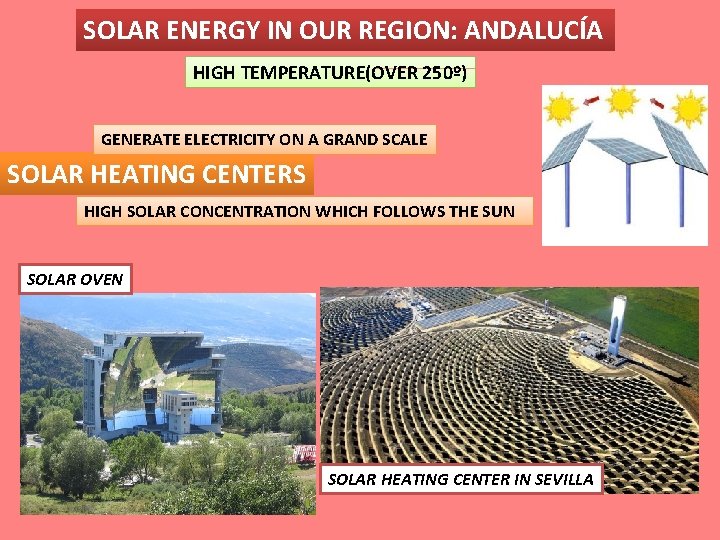 SOLAR ENERGY IN OUR REGION: ANDALUCÍA

HIGH TEMPERATURE(OVER 250º)

GENERATE ELECTRICITY ON A GRAND SCALE

SOLAR HEATING CENTERS

HIGH SOLAR CONCENTRATION WHICH FOLLOWS THE SUN

SOLAR OVEN

SOLAR HEATING CENTER IN SEVILLA